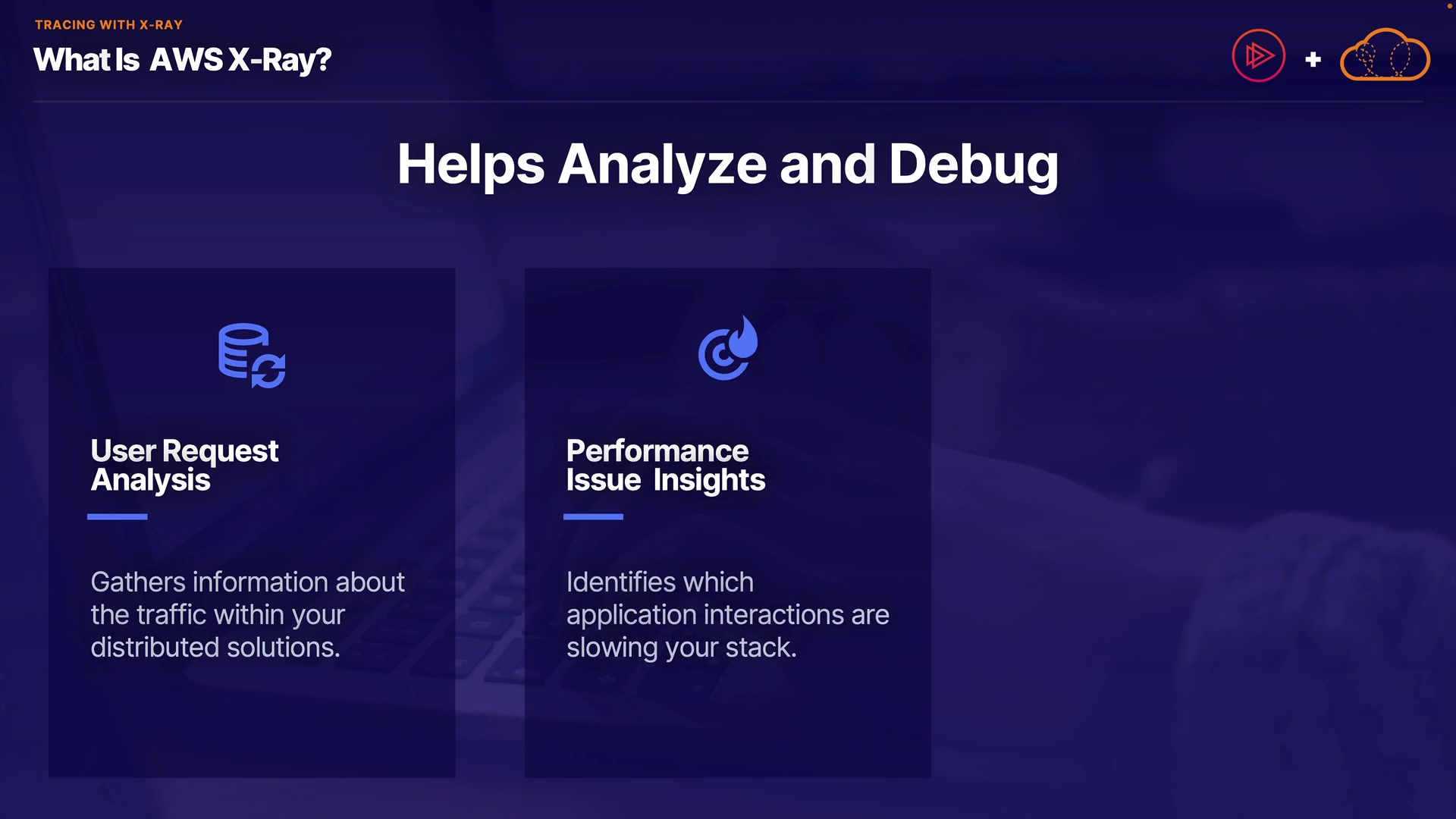 TRACING WITH X-RAY

What Is AWS X-Ray?

+

Helps Analyze and Debug

User Request Analysis

Gathers information about the traffic within your distributed solutions.

Performance Issue Insights

Identifies which application interactions are slowing your stack.